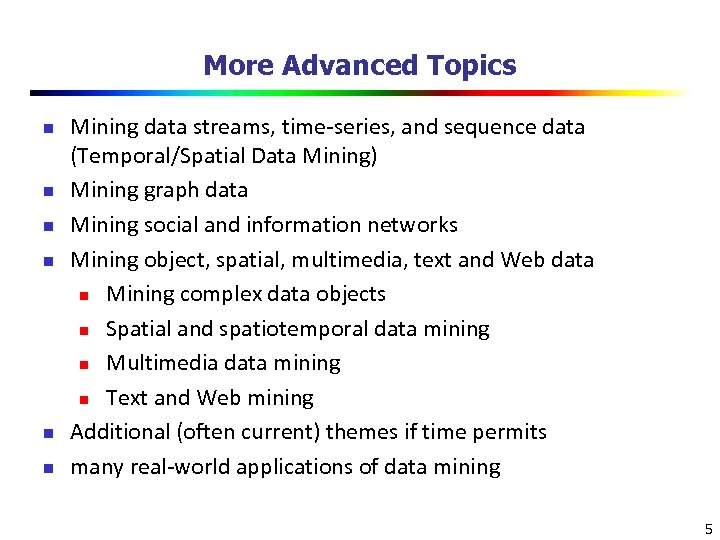 More Advanced Topics

- Mining data streams, time-series, and sequence data (Temporal/Spatial Data Mining)
- Mining graph data
- Mining social and information networks
- Mining object, spatial, multimedia, text and Web data
  - Mining complex data objects
  - Spatial and spatiotemporal data mining
  - Multimedia data mining
  - Text and Web mining
- Additional (often current) themes if time permits
- many real-world applications of data mining

5